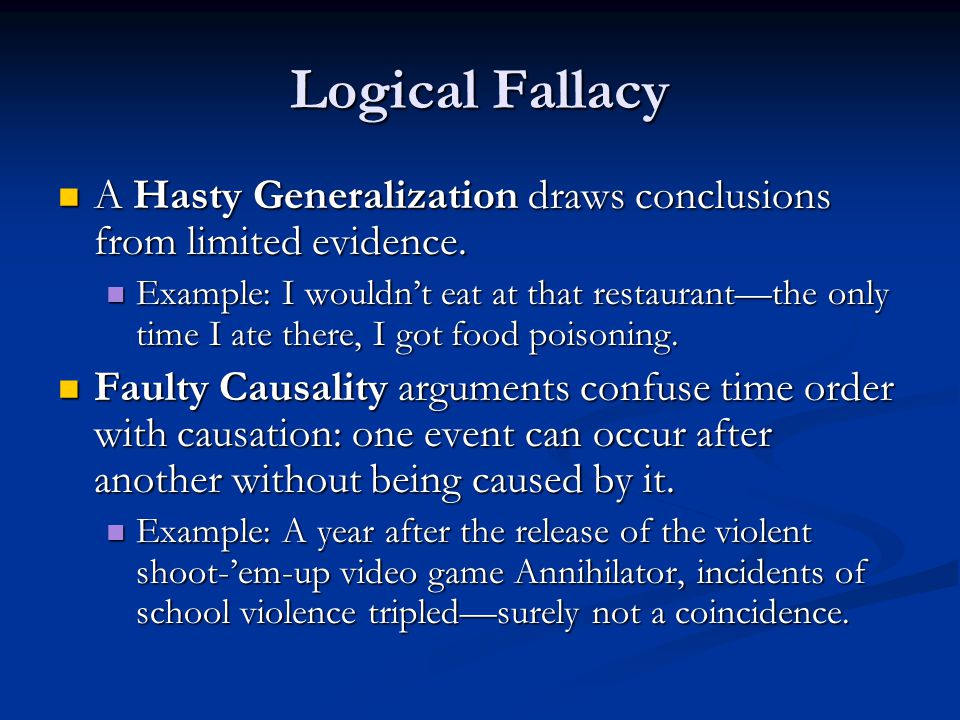 Logical Fallacy

A Hasty Generalization draws conclusions from limited evidence.

Example: I wouldn't eat at that restaurant—the only time I ate there, I got food poisoning.

Faulty Causality arguments confuse time order with causation: one event can occur after another without being caused by it.

Example: A year after the release of the violent shoot-'em-up video game Annihilator, incidents of school violence tripled—surely not a coincidence.